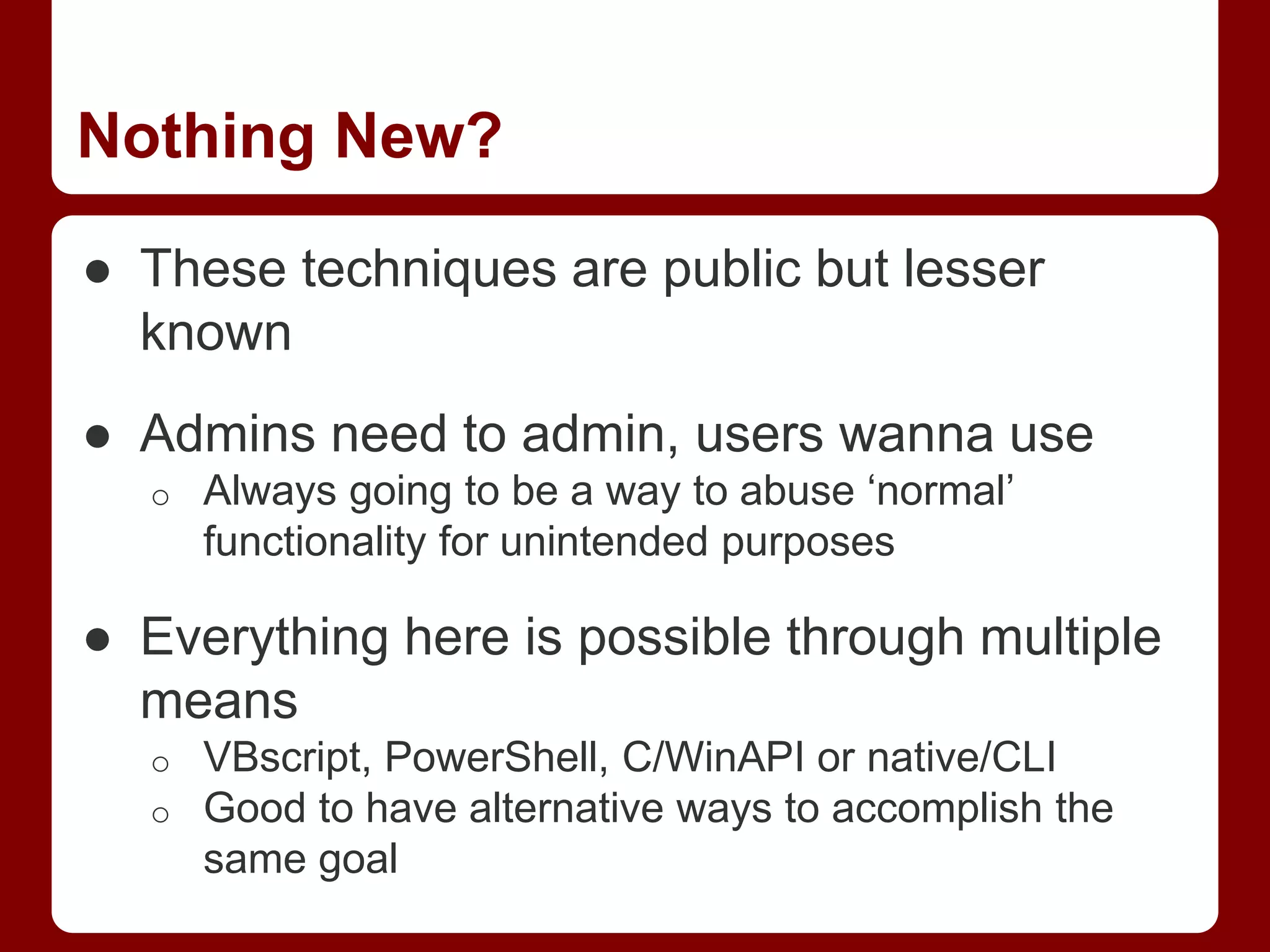 Nothing New?

● These techniques are public but lesser known

● Admins need to admin, users wanna use
  ○ Always going to be a way to abuse ‘normal’ functionality for unintended purposes

● Everything here is possible through multiple means
  ○ VBscript, PowerShell, C/WinAPI or native/CLI
  ○ Good to have alternative ways to accomplish the same goal